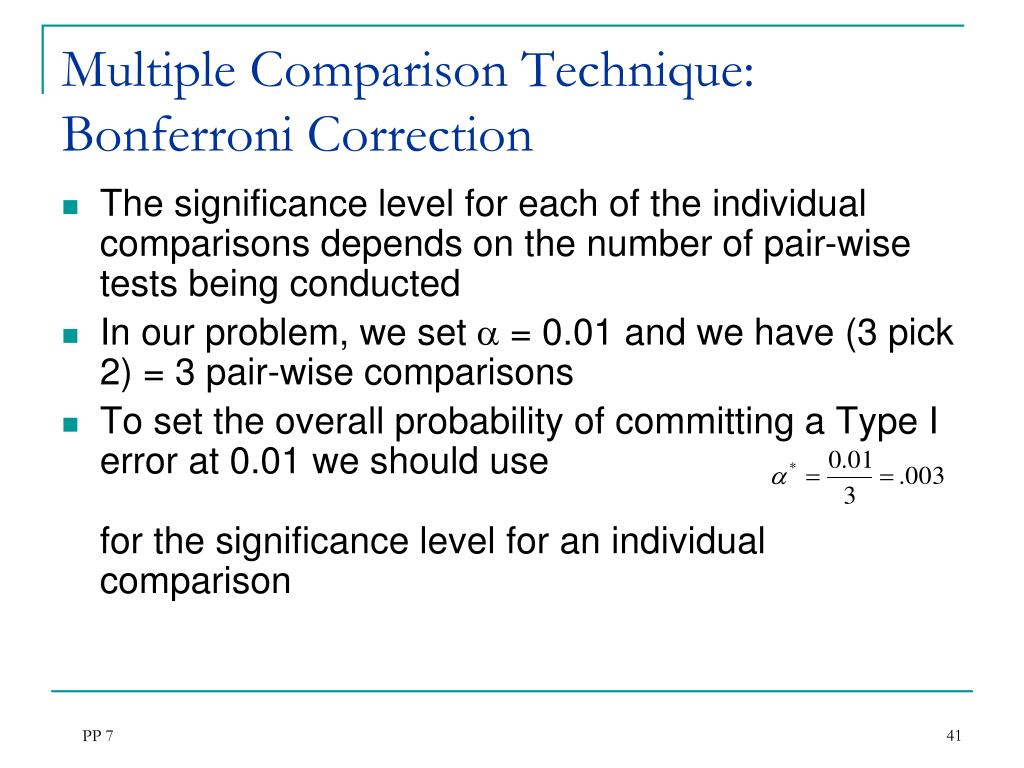 Multiple Comparison Technique: Bonferroni Correction

- The significance level for each of the individual comparisons depends on the number of pair-wise tests being conducted
- In our problem, we set $\alpha$ = 0.01 and we have (3 pick 2) = 3 pair-wise comparisons
- To set the overall probability of committing a Type I error at 0.01 we should use $\alpha^* = \frac{0.01}{3} = .003$

for the significance level for an individual comparison

PP 7

41